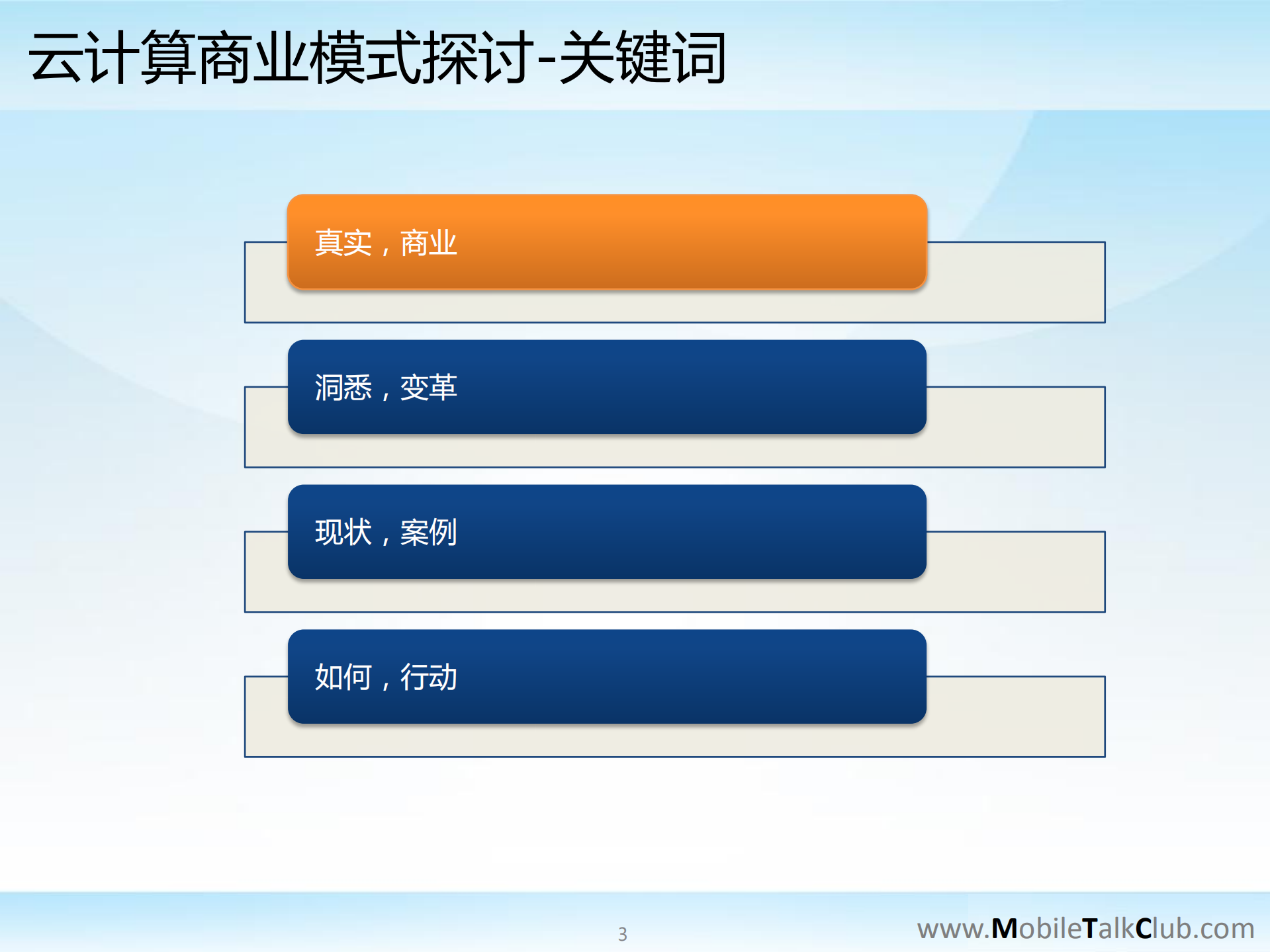 云计算商业模式探讨-关键词

真实，商业

洞悉，变革

现状，案例

如何，行动

3

www.MobileTalkClub.com